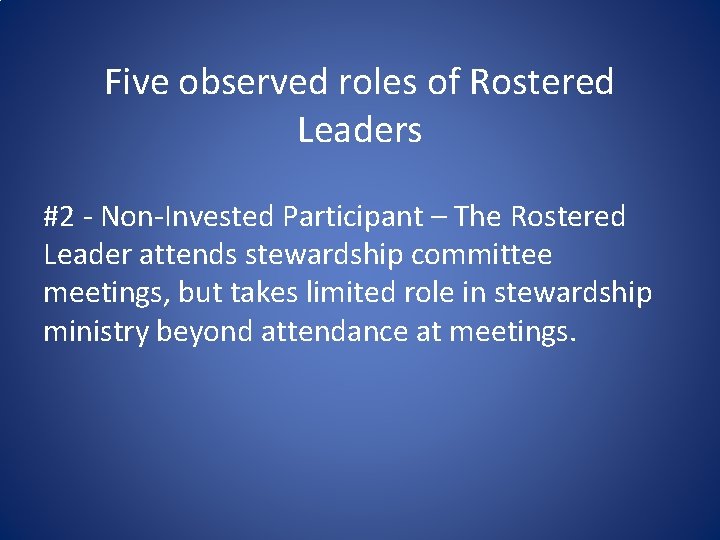 Five observed roles of Rostered Leaders

#2 - Non-Invested Participant – The Rostered Leader attends stewardship committee meetings, but takes limited role in stewardship ministry beyond attendance at meetings.